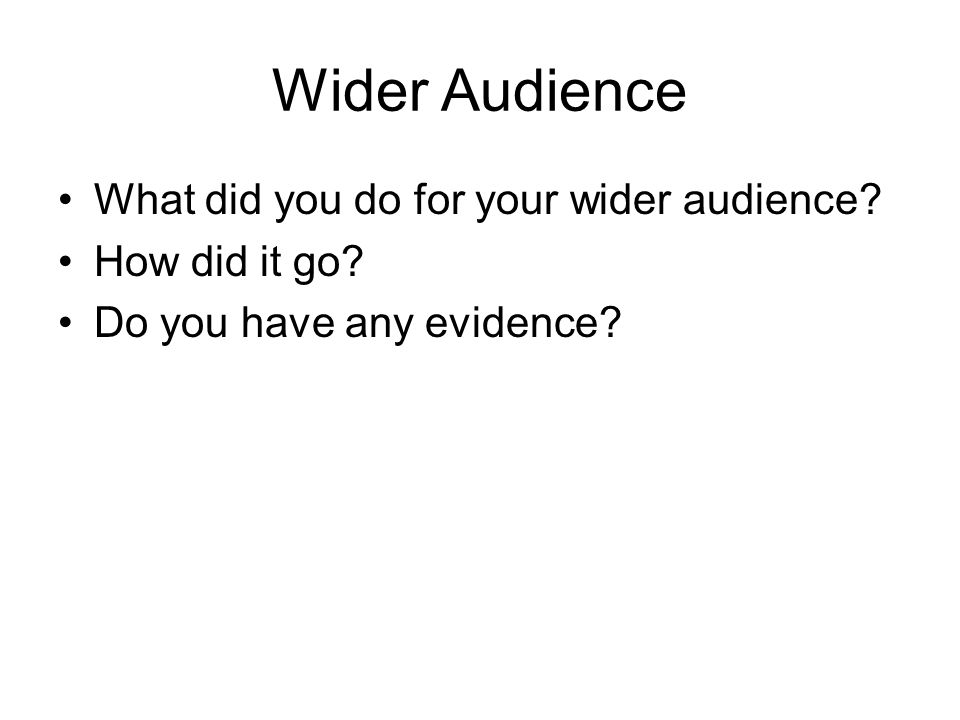 Wider Audience

• What did you do for your wider audience?
• How did it go?
• Do you have any evidence?